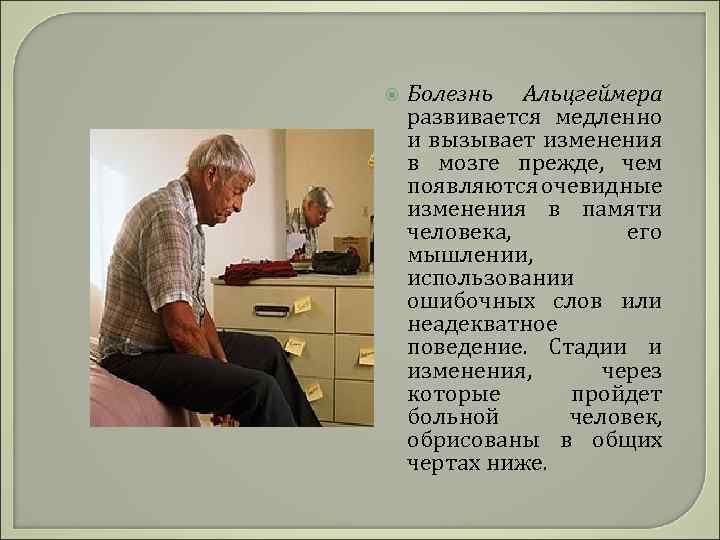 Болезнь Альцгеймера развивается медленно и вызывает изменения в мозге прежде, чем появляются очевидные изменения в памяти человека, его мышлении, использовании ошибочных слов или неадекватное поведение. Стадии и изменения, через которые пройдет больной человек, обрисованы в общих чертах ниже.